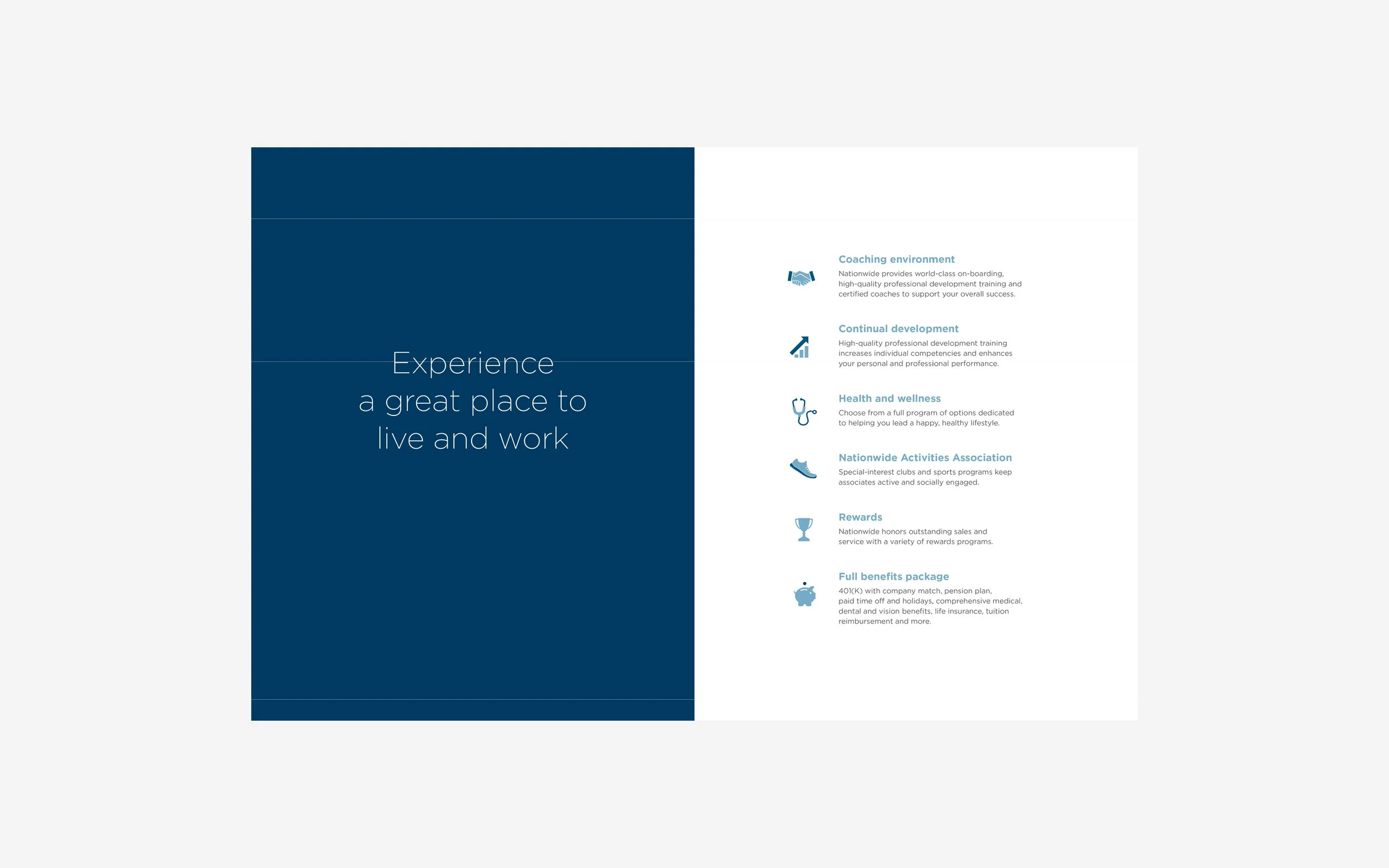 Experience a great place to live and work

Coaching environment
Nationwide provides world-class on-boarding, high-quality professional development training and certified coaches to support your overall success.

Continual development
High-quality professional development training increases individual competencies and enhances your personal and professional performance.

Health and wellness
Choose from a full program of options dedicated to helping you lead a happy, healthy lifestyle.

Nationwide Activities Association
Special-interest clubs and sports programs keep associates active and socially engaged.

Rewards
Nationwide honors outstanding sales and service with a variety of rewards programs.

Full benefits package
401(K) with company match, pension plan, paid time off and holidays, comprehensive medical, dental and vision benefits, life insurance, tuition reimbursement and more.